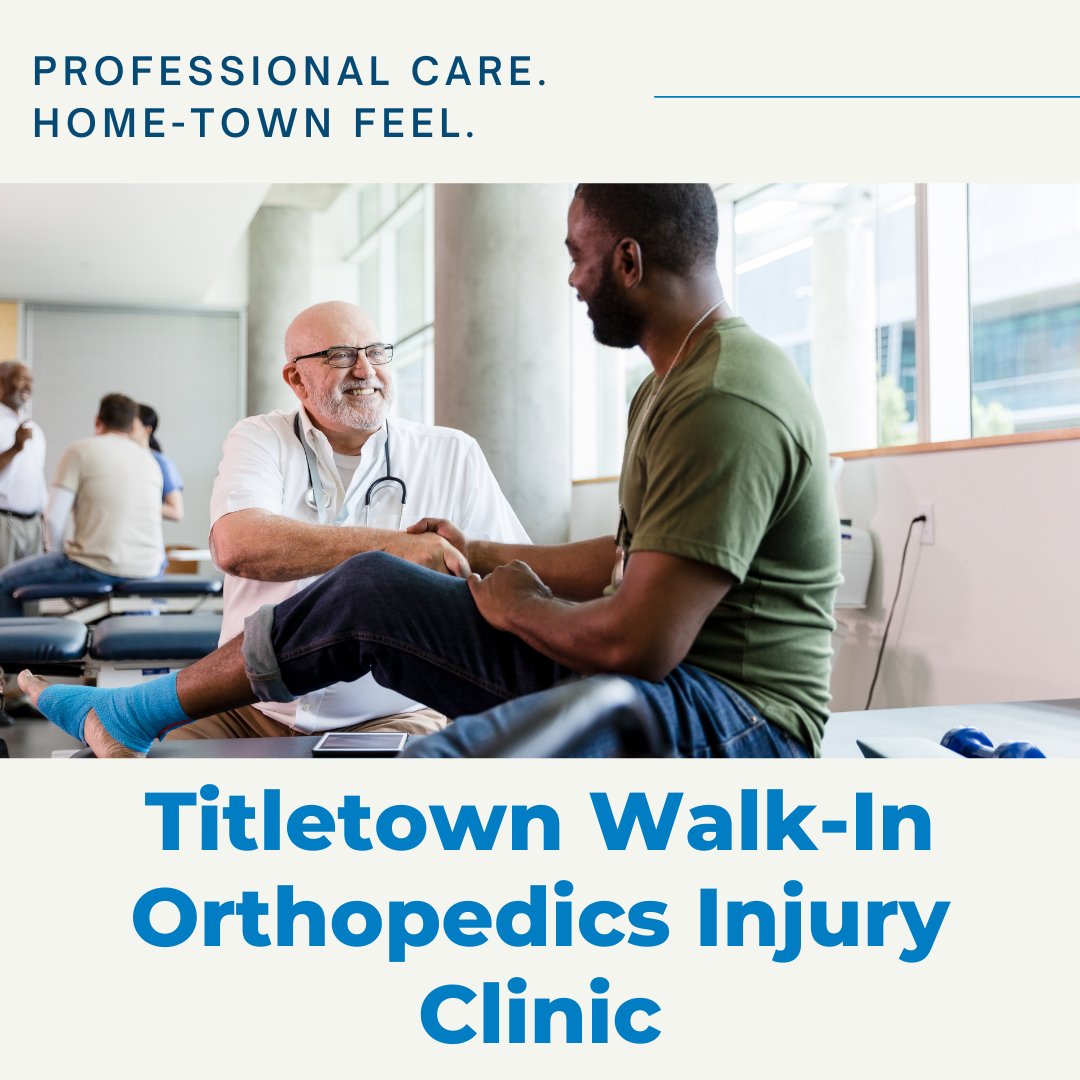 PROFESSIONAL CARE.
HOME-TOWN FEEL.

Titletown Walk-In Orthopedics Injury Clinic